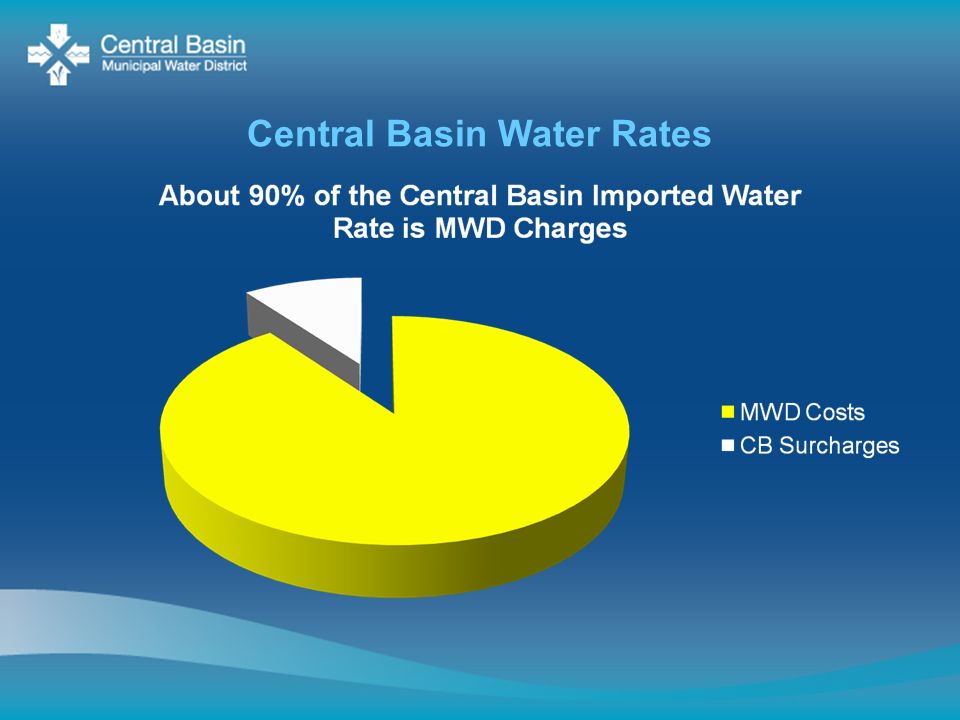 Central Basin
Municipal Water District

Central Basin Water Rates

About 90% of the Central Basin Imported Water Rate is MWD Charges

MWD Costs
CB Surcharges